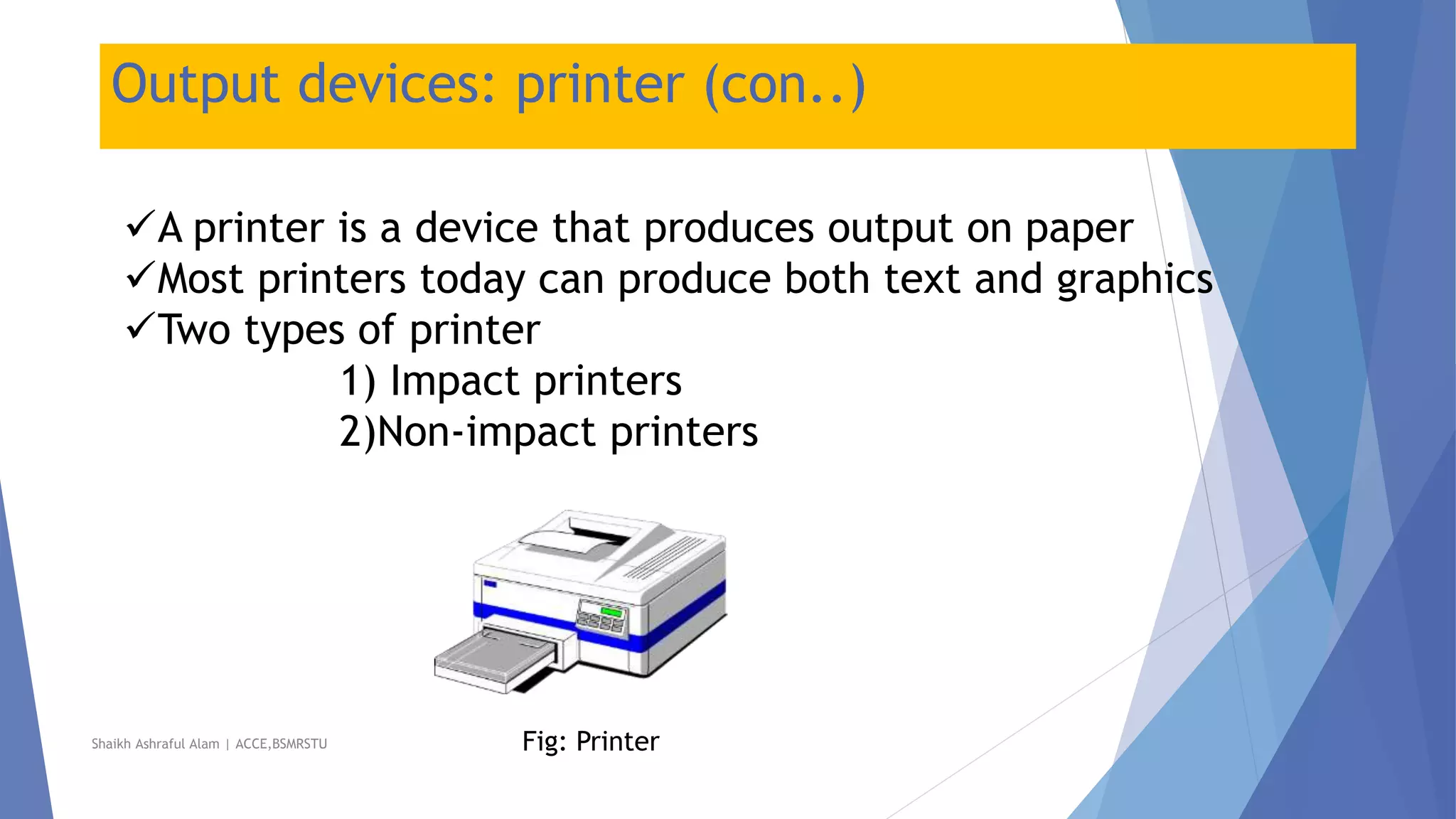 Output devices: printer (con..)

✓A printer is a device that produces output on paper
✓Most printers today can produce both text and graphics
✓Two types of printer
1) Impact printers
2)Non-impact printers

Fig: Printer

Shaikh Ashraful Alam | ACCE,BSMRSTU